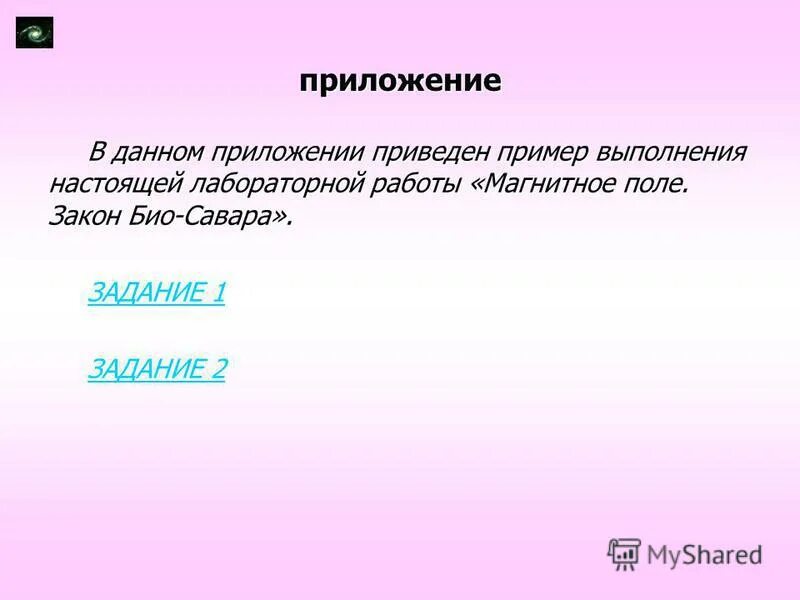 приложение

В данном приложении приведен пример выполнения настоящей лабораторной работы «Магнитное поле. Закон Био-Савара».

ЗАДАНИЕ 1

ЗАДАНИЕ 2

MyShared